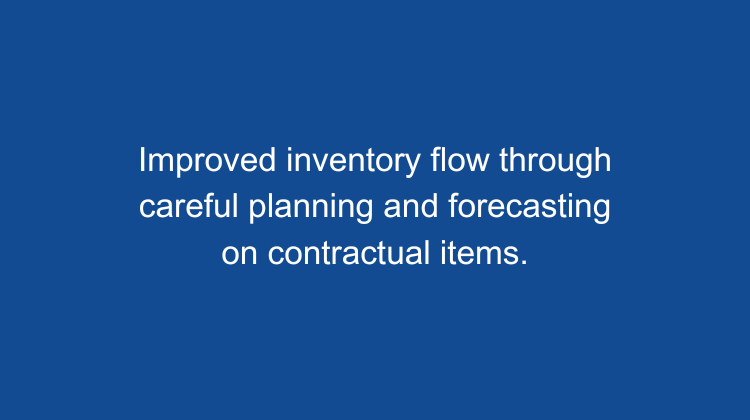 Improved inventory flow through careful planning and forecasting on contractual items.